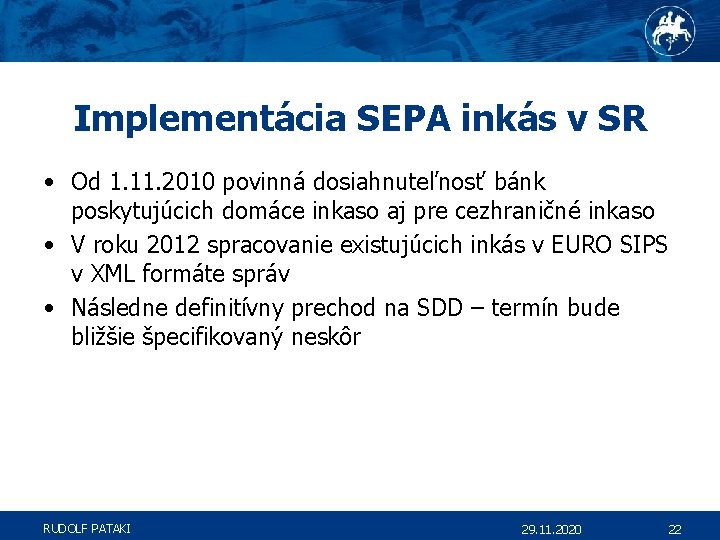 Implementácia SEPA inkás v SR

• Od 1.11.2010 povinná dosiahnuteľnosť bánk poskytujúcich domáce inkaso aj pre cezhraničné inkaso
• V roku 2012 spracovanie existujúcich inkás v EURO SIPS v XML formáte správ
• Následne definitívny prechod na SDD – termín bude bližšie špecifikovaný neskôr

RUDOLF PATAKI 29.11.2020 22